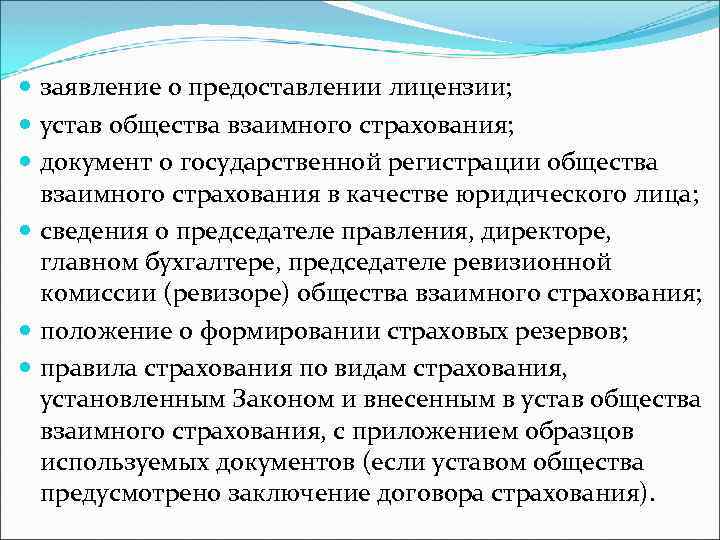 - заявление о предоставлении лицензии;
- устав общества взаимного страхования;
- документ о государственной регистрации общества взаимного страхования в качестве юридического лица;
- сведения о председателе правления, директоре, главном бухгалтере, председателе ревизионной комиссии (ревизоре) общества взаимного страхования;
- положение о формировании страховых резервов;
- правила страхования по видам страхования, установленным Законом и внесенным в устав общества взаимного страхования, с приложением образцов используемых документов (если уставом общества предусмотрено заключение договора страхования).